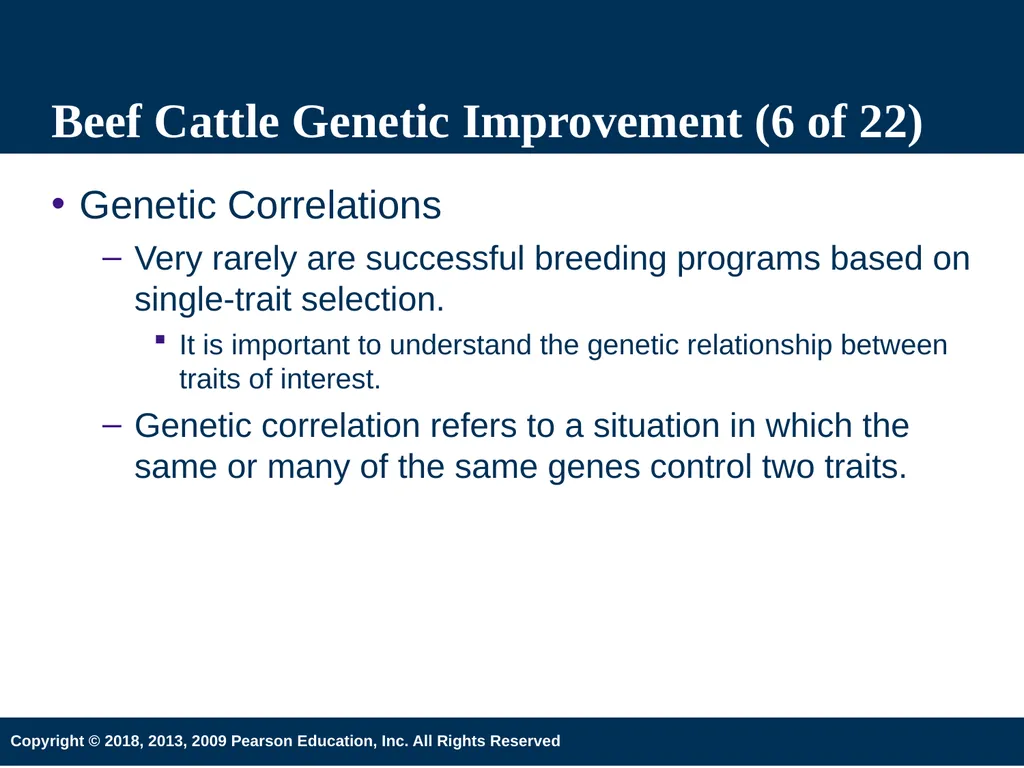 Beef Cattle Genetic Improvement (6 of 22)

• Genetic Correlations

– Very rarely are successful breeding programs based on single-trait selection.

▪ It is important to understand the genetic relationship between traits of interest.

– Genetic correlation refers to a situation in which the same or many of the same genes control two traits.

Copyright © 2018, 2013, 2009 Pearson Education, Inc. All Rights Reserved